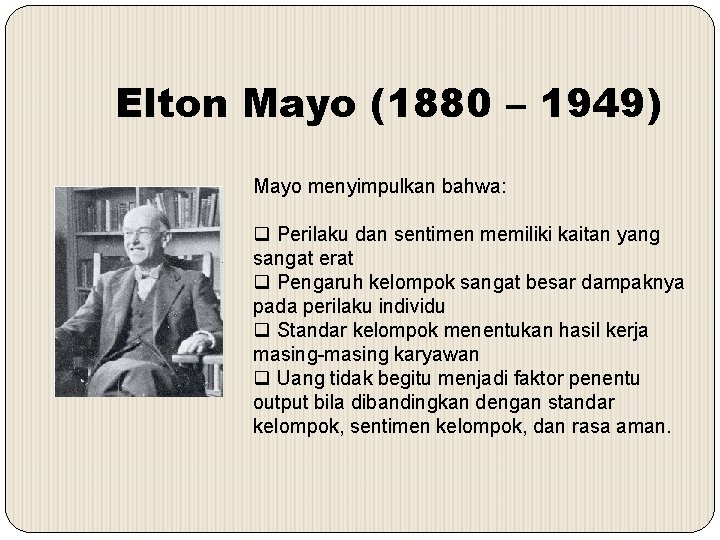 Elton Mayo (1880 – 1949)

Mayo menyimpulkan bahwa:

❑ Perilaku dan sentimen memiliki kaitan yang sangat erat
❑ Pengaruh kelompok sangat besar dampaknya pada perilaku individu
❑ Standar kelompok menentukan hasil kerja masing-masing karyawan
❑ Uang tidak begitu menjadi faktor penentu output bila dibandingkan dengan standar kelompok, sentimen kelompok, dan rasa aman.